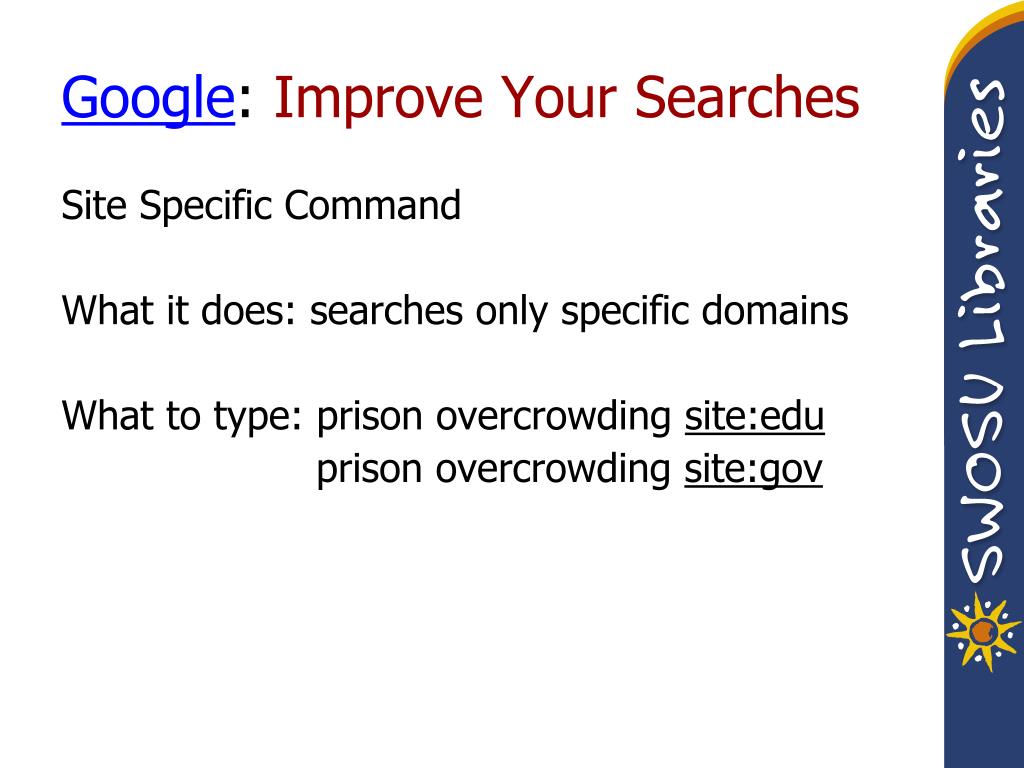 Google: Improve Your Searches

Site Specific Command

What it does: searches only specific domains

What to type: prison overcrowding site:edu
prison overcrowding site:gov

SWOSU Libraries